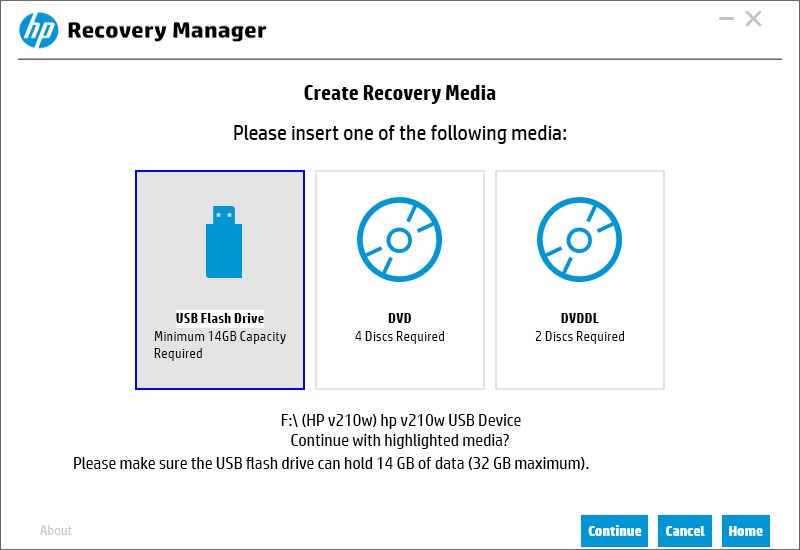 hp Recovery Manager

Create Recovery Media

Please insert one of the following media:

USB Flash Drive
Minimum 14GB Capacity Required

DVD
4 Discs Required

DVDDL
2 Discs Required

F:\ (HP v210w) hp v210w USB Device
Continue with highlighted media?
Please make sure the USB flash drive can hold 14 GB of data (32 GB maximum).

About

Continue Cancel Home